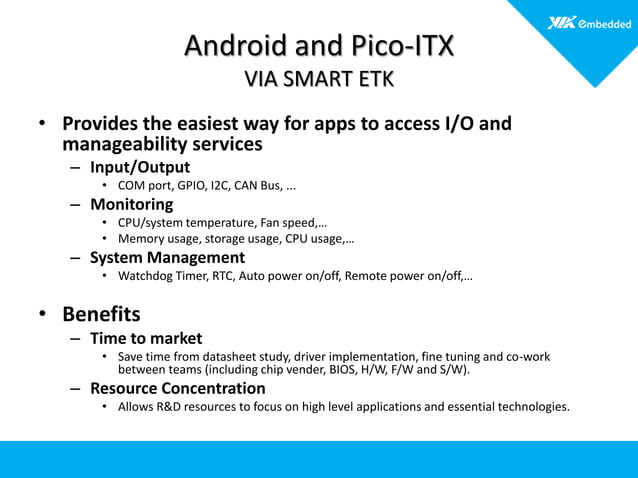 VIA embedded

Android and Pico-ITX
VIA SMART ETK

• Provides the easiest way for apps to access I/O and manageability services
– Input/Output
• COM port, GPIO, I2C, CAN Bus, ...
– Monitoring
• CPU/system temperature, Fan speed,…
• Memory usage, storage usage, CPU usage,…
– System Management
• Watchdog Timer, RTC, Auto power on/off, Remote power on/off,…

• Benefits
– Time to market
• Save time from datasheet study, driver implementation, fine tuning and co-work between teams (including chip vender, BIOS, H/W, F/W and S/W).
– Resource Concentration
• Allows R&D resources to focus on high level applications and essential technologies.